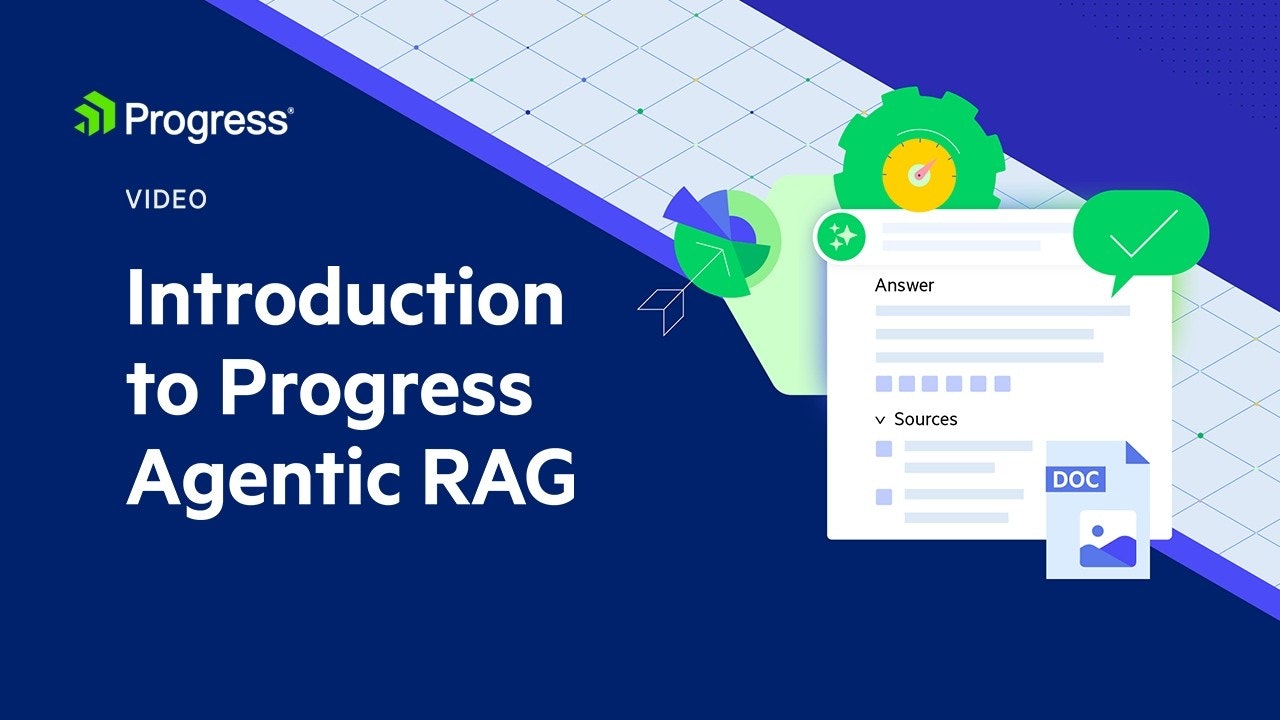 Progress®

VIDEO

Introduction to Progress Agentic RAG

Answer

Sources

DOC